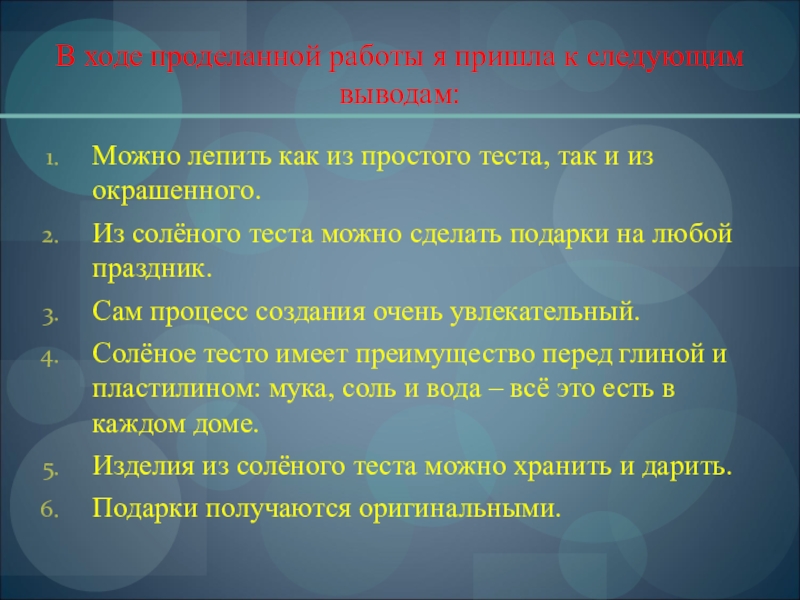 В ходе проделанной работы я пришла к следующим выводам:

1. Можно лепить как из простого теста, так и из окрашенного.
2. Из солёного теста можно сделать подарки на любой праздник.
3. Сам процесс создания очень увлекательный.
4. Солёное тесто имеет преимущество перед глиной и пластилином: мука, соль и вода – всё это есть в каждом доме.
5. Изделия из солёного теста можно хранить и дарить.
6. Подарки получаются оригинальными.